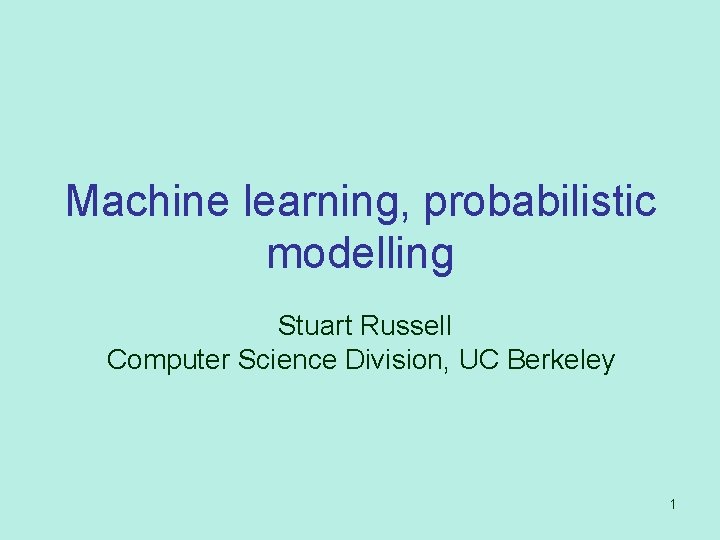 Machine learning, probabilistic modelling

Stuart Russell
Computer Science Division, UC Berkeley

1